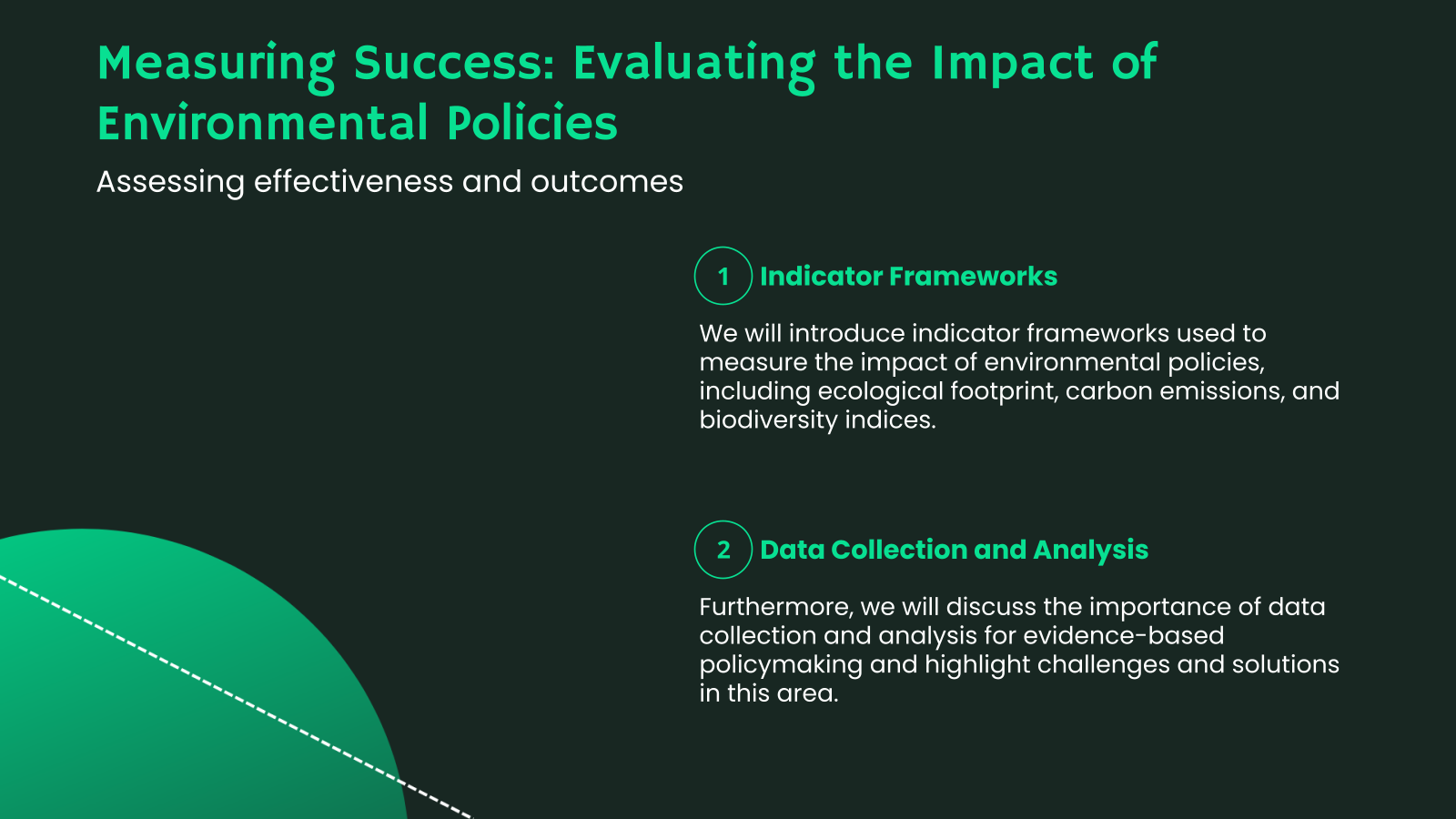 Measuring Success: Evaluating the Impact of Environmental Policies

Assessing effectiveness and outcomes

1 Indicator Frameworks

We will introduce indicator frameworks used to measure the impact of environmental policies, including ecological footprint, carbon emissions, and biodiversity indices.

2 Data Collection and Analysis

Furthermore, we will discuss the importance of data collection and analysis for evidence-based policymaking and highlight challenges and solutions in this area.